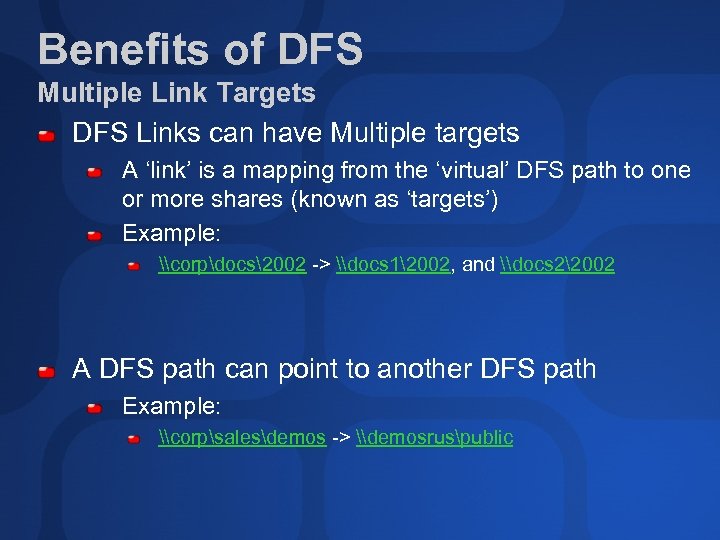 Benefits of DFS
Multiple Link Targets

DFS Links can have Multiple targets

A ‘link’ is a mapping from the ‘virtual’ DFS path to one or more shares (known as ‘targets’)

Example:

\\corp\docs\2002 -> \\docs1\2002, and \\docs2\2002

A DFS path can point to another DFS path

Example:

\\corp\sales\demos -> \\demosrus\public